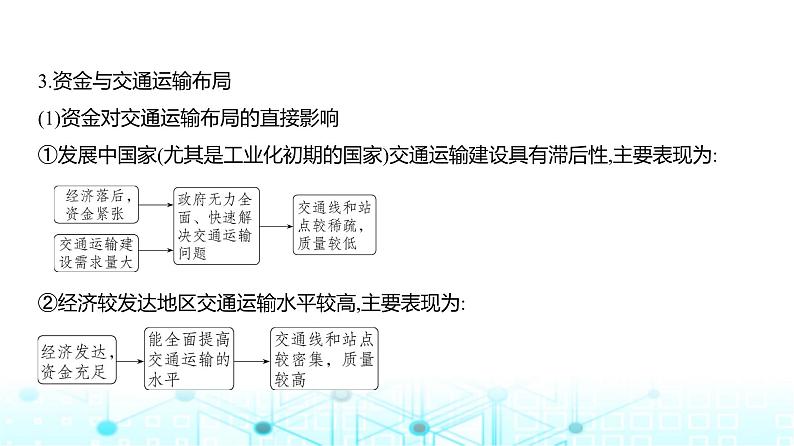 3.资金与交通运输布局

(1)资金对交通运输布局的直接影响

①发展中国家(尤其是工业化初期的国家)交通运输建设具有滞后性,主要表现为:

经济落后,资金紧张

交通运输建设需求量大

政府无力全面、快速解决交通运输问题

交通线和站点较稀疏,质量较低

②经济较发达地区交通运输水平较高,主要表现为:

经济发达,资金充足

能全面提高交通运输的水平

交通线和站点较密集,质量较高